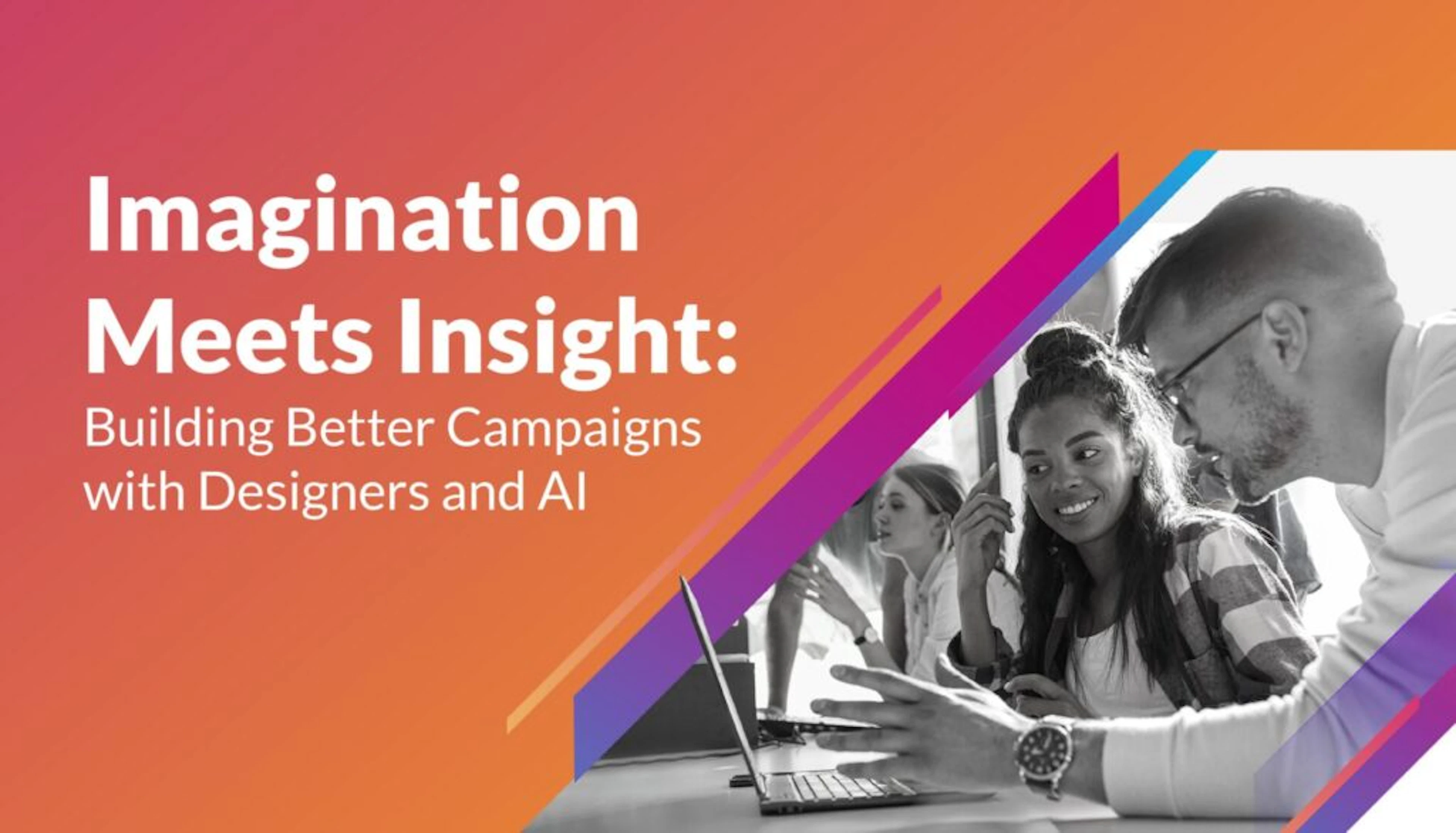 Imagination Meets Insight:
Building Better Campaigns with Designers and AI